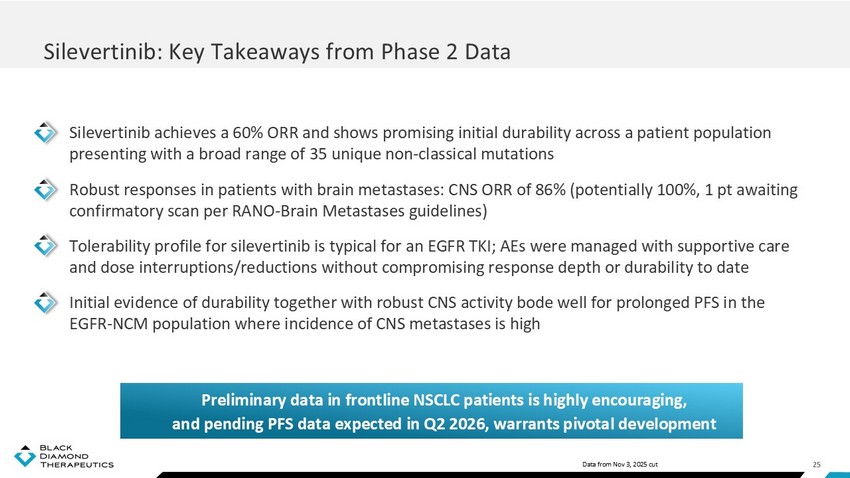 Silevertinib: Key Takeaways from Phase 2 Data

Silevertinib achieves a 60% ORR and shows promising initial durability across a patient population presenting with a broad range of 35 unique non-classical mutations

Robust responses in patients with brain metastases: CNS ORR of 86% (potentially 100%, 1 pt awaiting confirmatory scan per RANO-Brain Metastases guidelines)

Tolerability profile for silevertinib is typical for an EGFR TKI; AEs were managed with supportive care and dose interruptions/reductions without compromising response depth or durability to date

Initial evidence of durability together with robust CNS activity bode well for prolonged PFS in the EGFR-NCM population where incidence of CNS metastases is high

Preliminary data in frontline NSCLC patients is highly encouraging, and pending PFS data expected in Q2 2026, warrants pivotal development

BLACK DIAMOND THERAPEUTICS

Data from Nov 3, 2025 cut

25